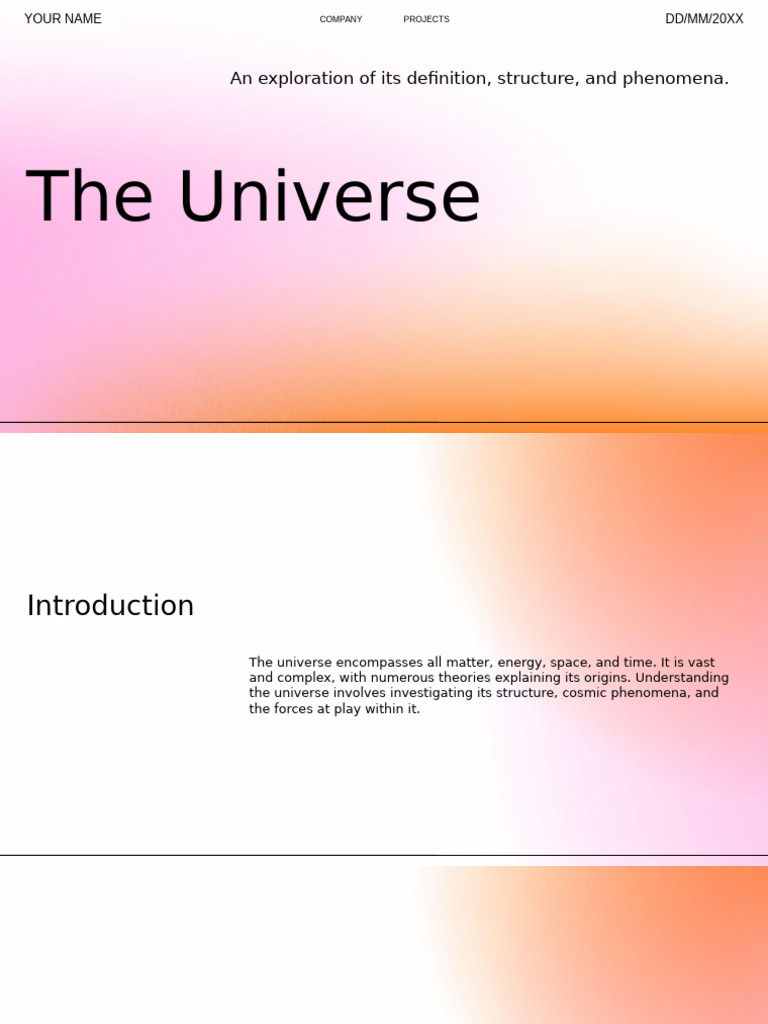 YOUR NAME COMPANY PROJECTS DD/MM/20XX

An exploration of its definition, structure, and phenomena.

The Universe

Introduction

The universe encompasses all matter, energy, space, and time. It is vast and complex, with numerous theories explaining its origins. Understanding the universe involves investigating its structure, cosmic phenomena, and the forces at play within it.